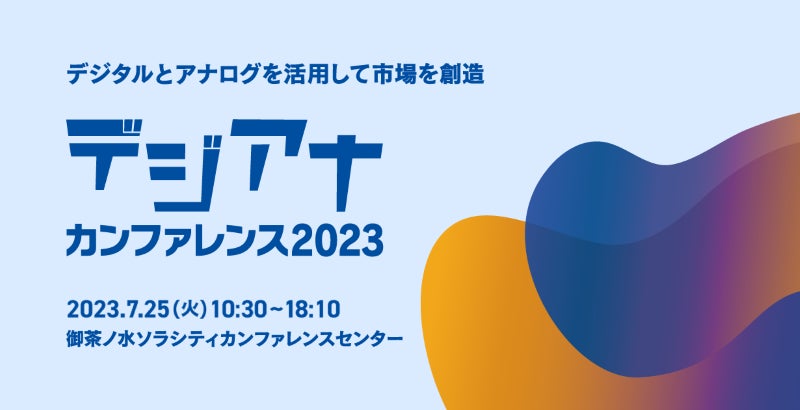 デジタルとアナログを活用して市場を創造

デジアナ
カンファレンス2023

2023.7.25(火)10:30~18:10
御茶ノ水ソラシティカンファレンスセンター